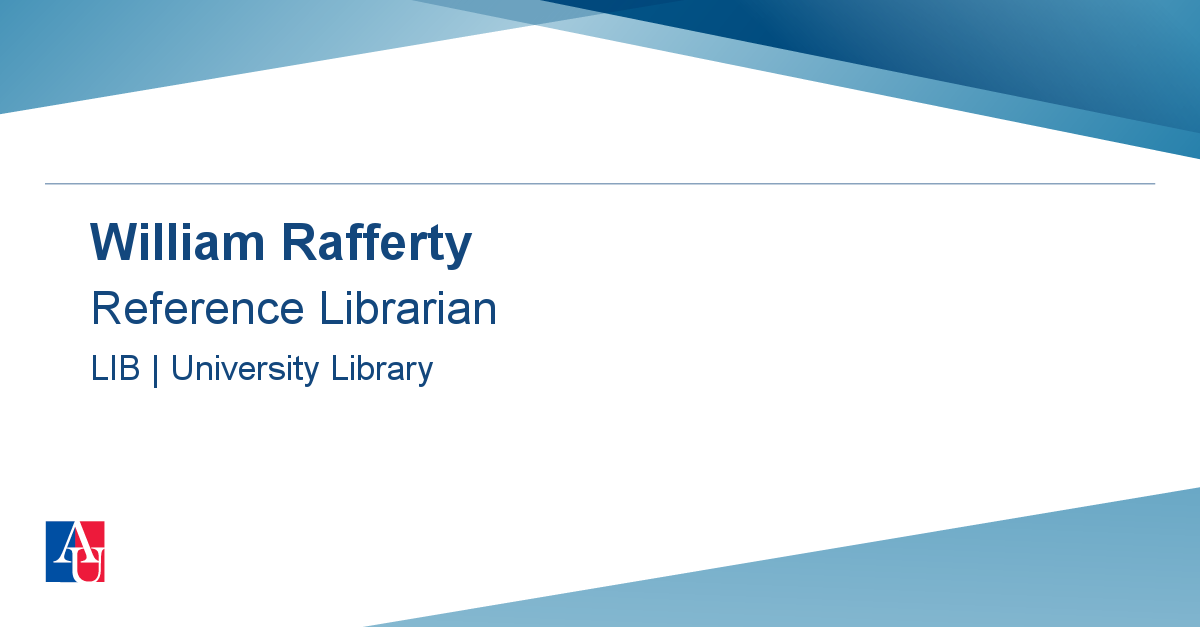 William Rafferty

Reference Librarian

LIB | University Library

AU